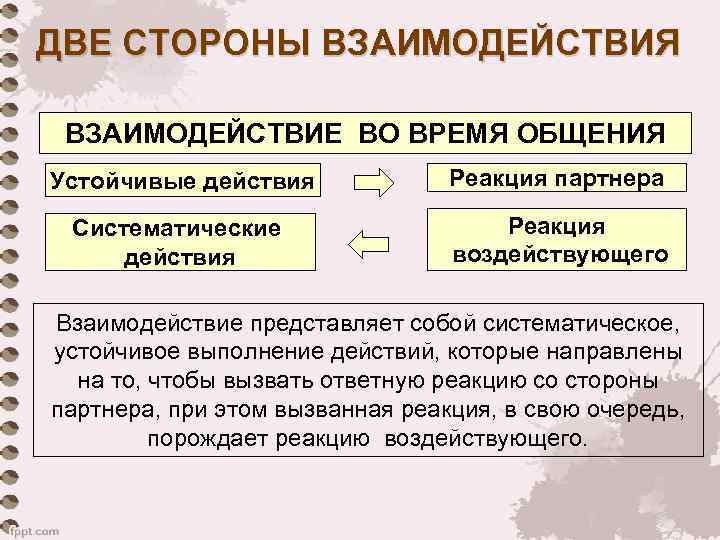 ДВЕ СТОРОНЫ ВЗАИМОДЕЙСТВИЯ

ВЗАИМОДЕЙСТВИЕ ВО ВРЕМЯ ОБЩЕНИЯ

Устойчивые действия

Реакция партнера

Систематические действия

Реакция воздействующего

Взаимодействие представляет собой систематическое, устойчивое выполнение действий, которые направлены на то, чтобы вызвать ответную реакцию со стороны партнера, при этом вызванная реакция, в свою очередь, порождает реакцию воздействующего.

fppt.com